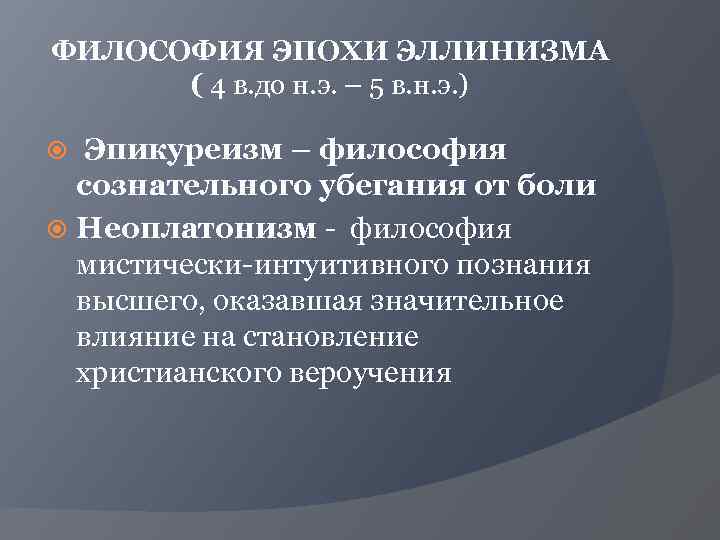 ФИЛОСОФИЯ ЭПОХИ ЭЛЛИНИЗМА
( 4 в.до н.э. – 5 в.н.э.)

Эпикуреизм – философия сознательного убегания от боли

Неоплатонизм - философия мистически-интуитивного познания высшего, оказавшая значительное влияние на становление христианского вероучения